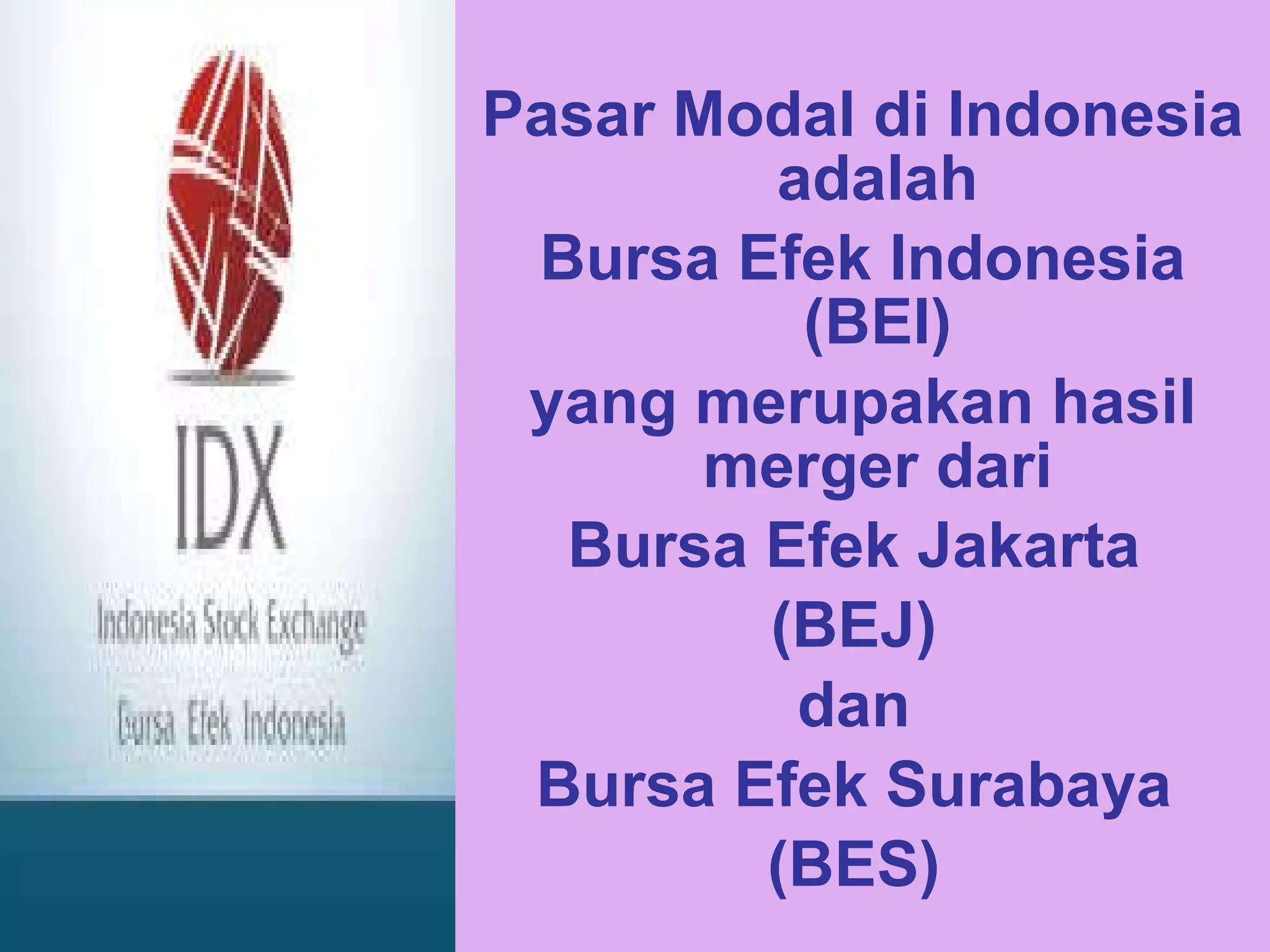 IDX
Indonesia Stock Exchange
Bursa Efek Indonesia

Pasar Modal di Indonesia adalah
Bursa Efek Indonesia (BEI)
yang merupakan hasil merger dari
Bursa Efek Jakarta
(BEJ)
dan
Bursa Efek Surabaya
(BES)